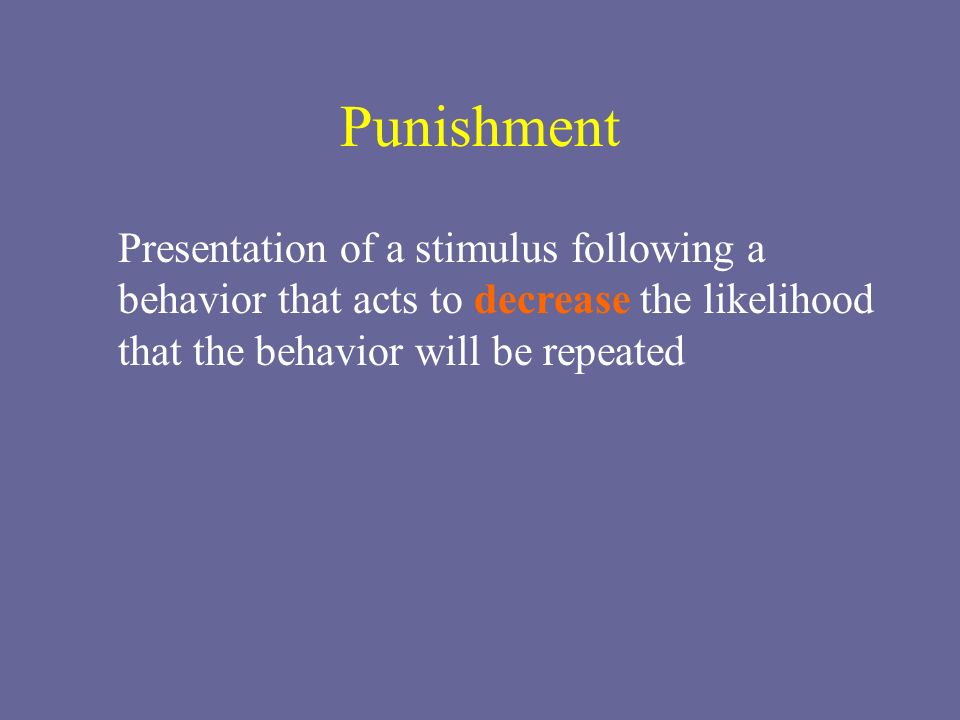 Punishment

Presentation of a stimulus following a behavior that acts to decrease the likelihood that the behavior will be repeated